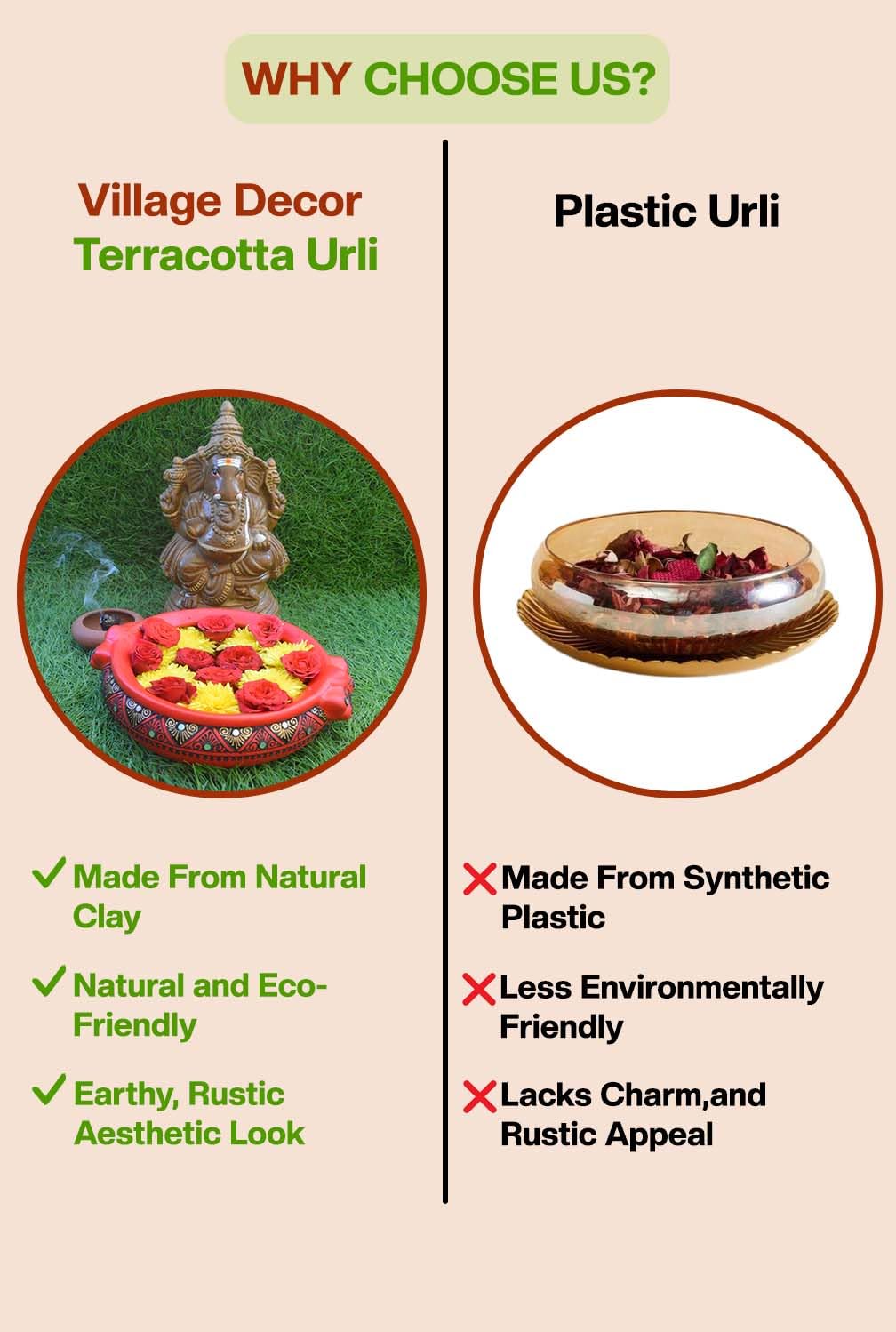 WHY CHOOSE US?

Village Decor
Terracotta Urli

✓ Made From Natural Clay

✓ Natural and Eco-Friendly

✓ Earthy, Rustic Aesthetic Look

Plastic Urli

✗ Made From Synthetic Plastic

✗ Less Environmentally Friendly

✗ Lacks Charm,and Rustic Appeal